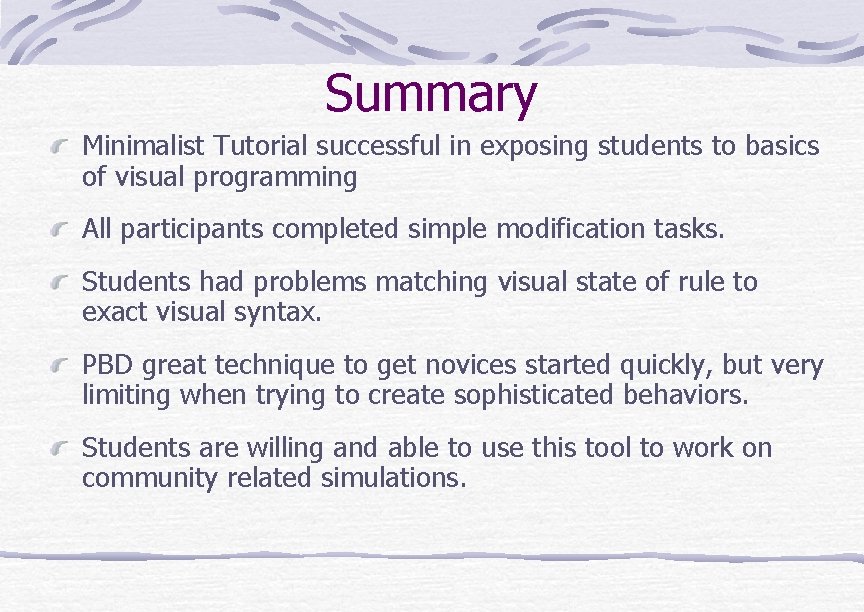 Summary

Minimalist Tutorial successful in exposing students to basics of visual programming

All participants completed simple modification tasks.

Students had problems matching visual state of rule to exact visual syntax.

PBD great technique to get novices started quickly, but very limiting when trying to create sophisticated behaviors.

Students are willing and able to use this tool to work on community related simulations.